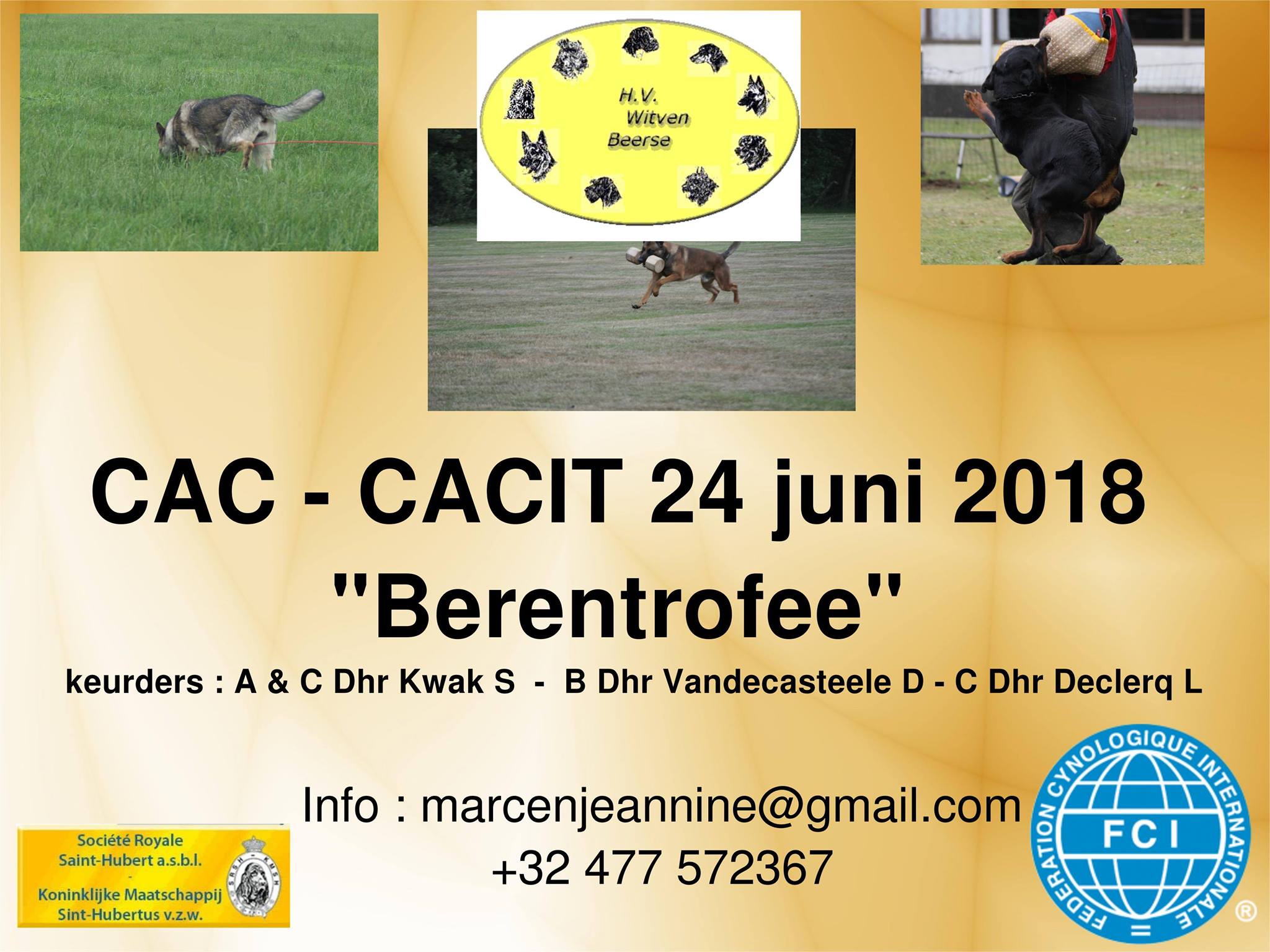 H.V.
Witven
Beerse

CAC - CACIT 24 juni 2018
"Berentrofee"

keurders : A & C Dhr Kwak S - B Dhr Vandecasteele D - C Dhr Declerq L

Info : marcenjeannine@gmail.com
+32 477 572367

Société Royale
Saint-Hubert a.s.b.l.
-
Koninklijke Maatschappij
Sint-Hubertus v.z.w.

SRSH KMSH

FEDERATION CYNOLOGIQUE INTERNATIONALE
FCI
®